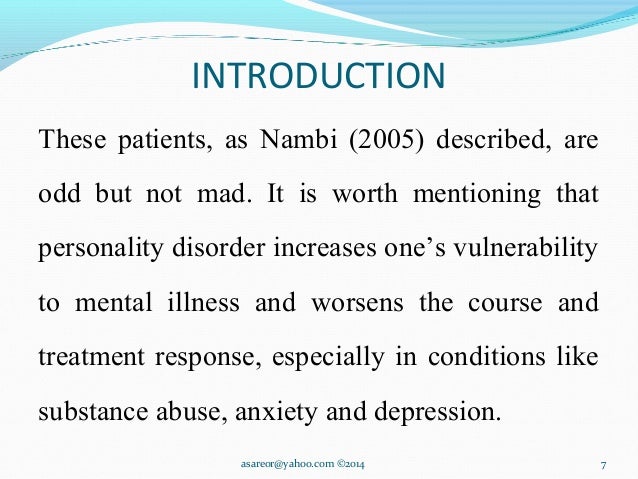 INTRODUCTION

These patients, as Nambi (2005) described, are odd but not mad. It is worth mentioning that personality disorder increases one’s vulnerability to mental illness and worsens the course and treatment response, especially in conditions like substance abuse, anxiety and depression.

asareor@yahoo.com ©2014

7